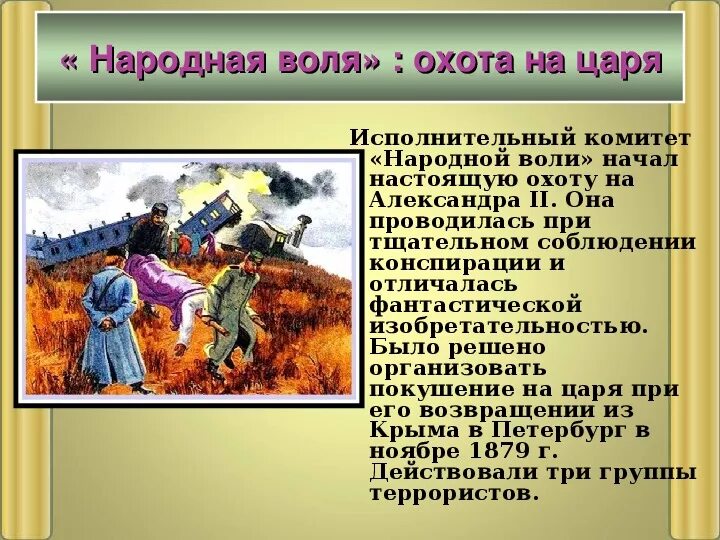 « Народная воля» : охота на царя

Исполнительный комитет «Народной воли» начал настоящую охоту на Александра II. Она проводилась при тщательном соблюдении конспирации и отличалась фантастической изобретательностью. Было решено организовать покушение на царя при его возвращении из Крыма в Петербург в ноябре 1879 г. Действовали три группы террористов.